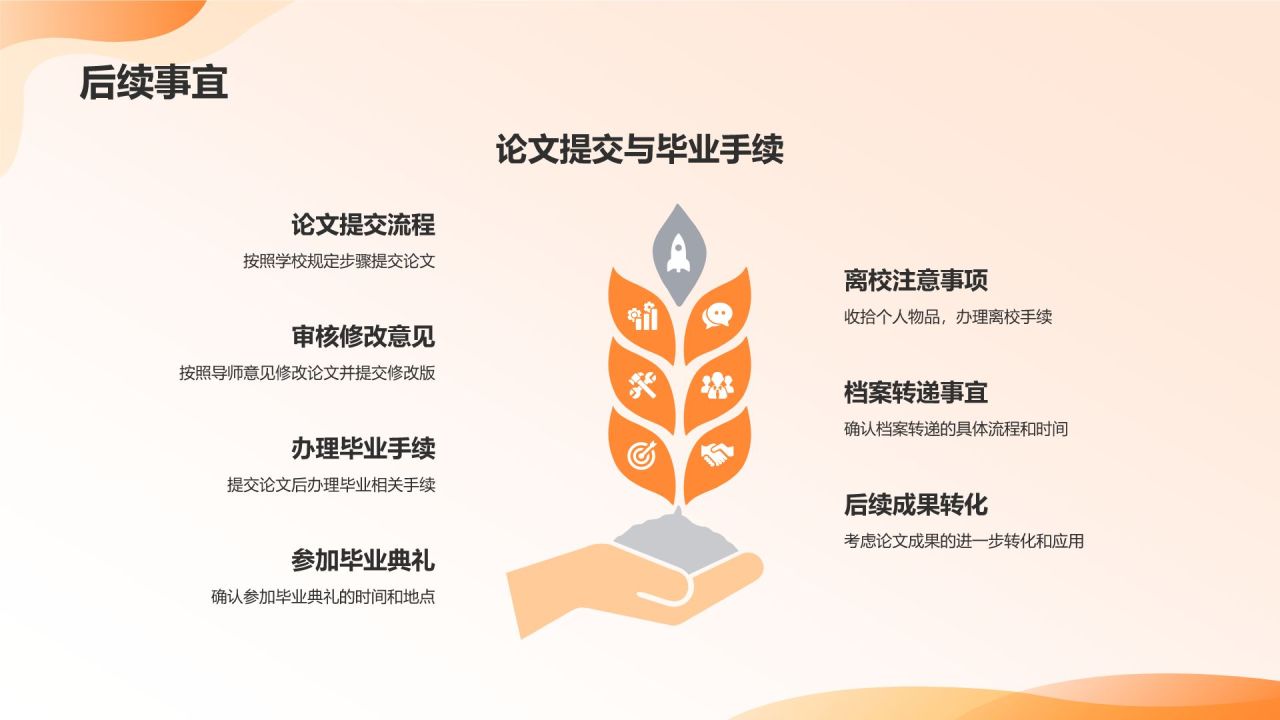 后续事宜

论文提交与毕业手续

论文提交流程
按照学校规定步骤提交论文

审核修改意见
按照导师意见修改论文并提交修改版

办理毕业手续
提交论文后办理毕业相关手续

参加毕业典礼
确认参加毕业典礼的时间和地点

离校注意事项
收拾个人物品，办理离校手续

档案转递事宜
确认档案转递的具体流程和时间

后续成果转化
考虑论文成果的进一步转化和应用